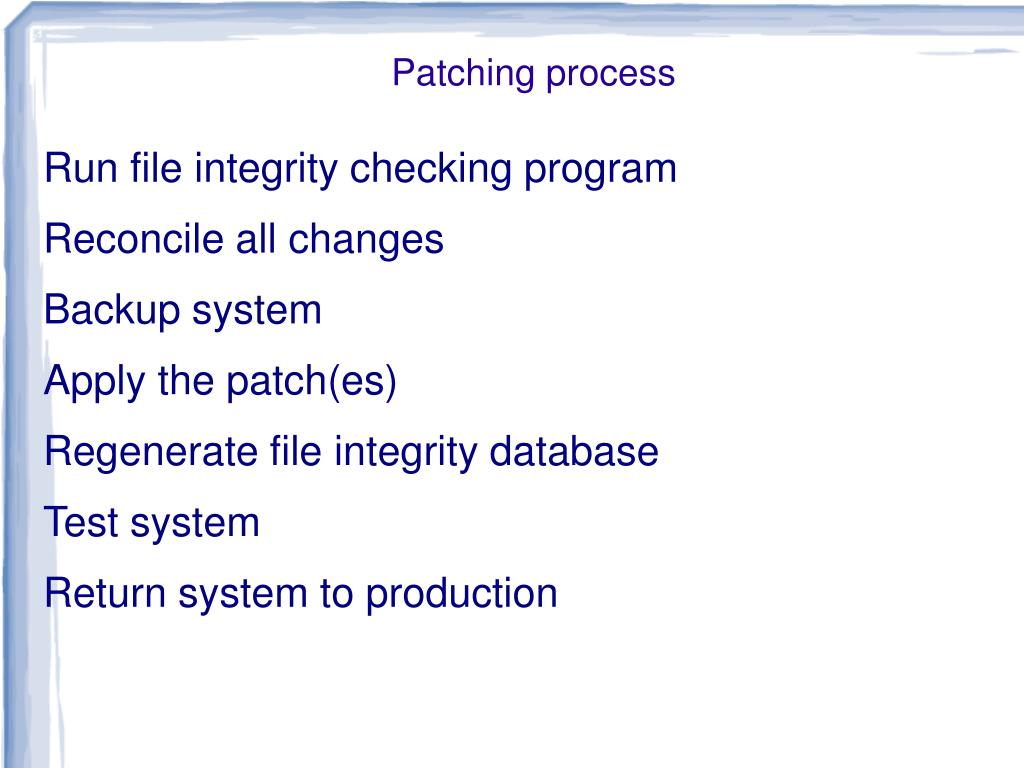 Patching process

Run file integrity checking program

Reconcile all changes

Backup system

Apply the patch(es)

Regenerate file integrity database

Test system

Return system to production